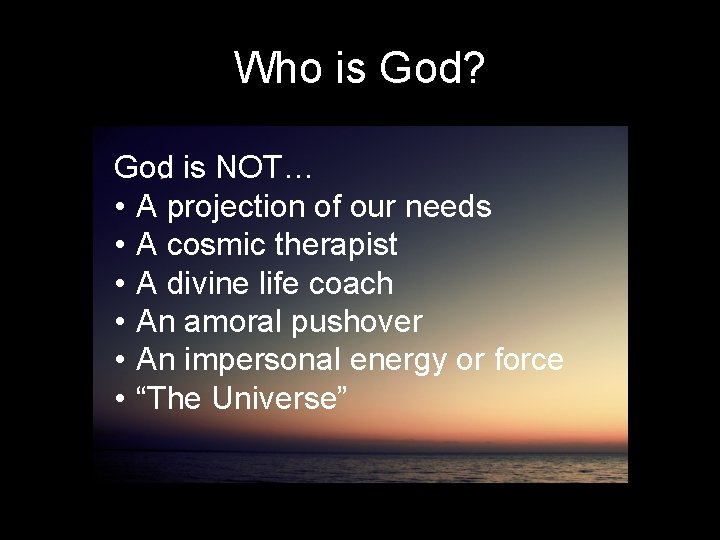 Who is God?

God is NOT…
• A projection of our needs
• A cosmic therapist
• A divine life coach
• An amoral pushover
• An impersonal energy or force
• “The Universe”